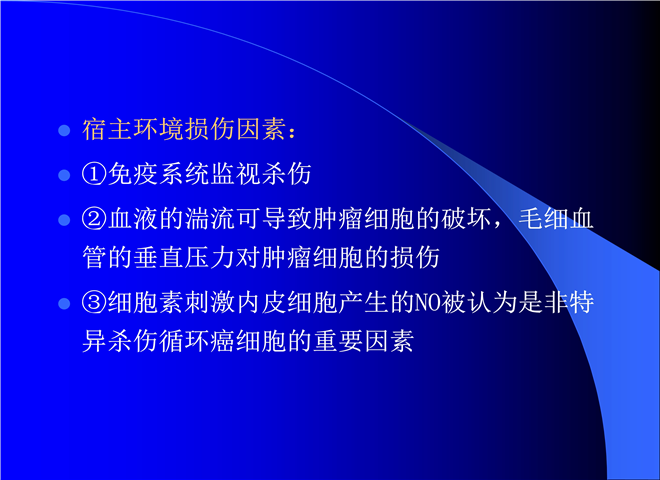 宿主环境损伤因素：

①免疫系统监视杀伤

②血液的湍流可导致肿瘤细胞的破坏，毛细血管的垂直压力对肿瘤细胞的损伤

③细胞素刺激内皮细胞产生的NO被认为是非特异杀伤循环癌细胞的重要因素